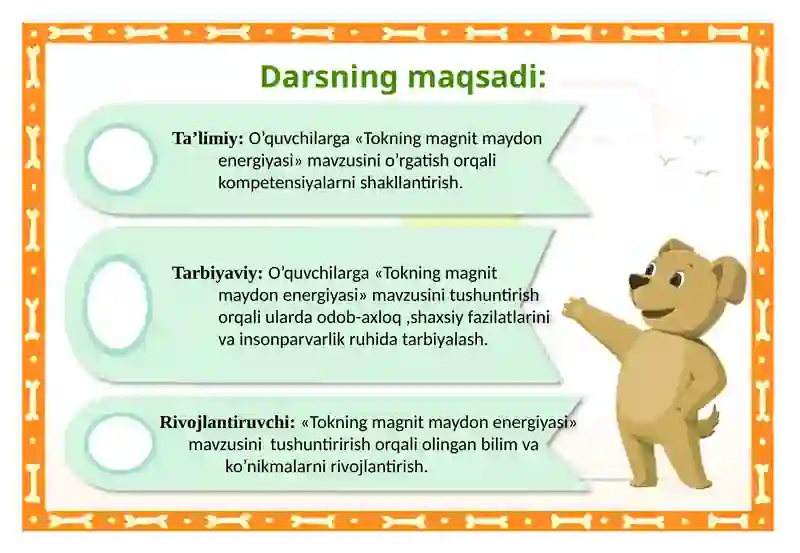 Darsning maqsadi:

Ta’limiy: O’quvchilarga «Tokning magnit maydon energiyasi» mavzusini o’rgatish orqali kompetensiyalarni shakllantirish.

Tarbiyaviy: O’quvchilarga «Tokning magnit maydon energiyasi» mavzusini tushuntirish orqali ularda odob-axloq ,shaxsiy fazilatlarini va insonparvarlik ruhida tarbiyalash.

Rivojlantiruvchi: «Tokning magnit maydon energiyasi» mavzusini tushuntirirish orqali olingan bilim va ko’nikmalarni rivojlantirish.